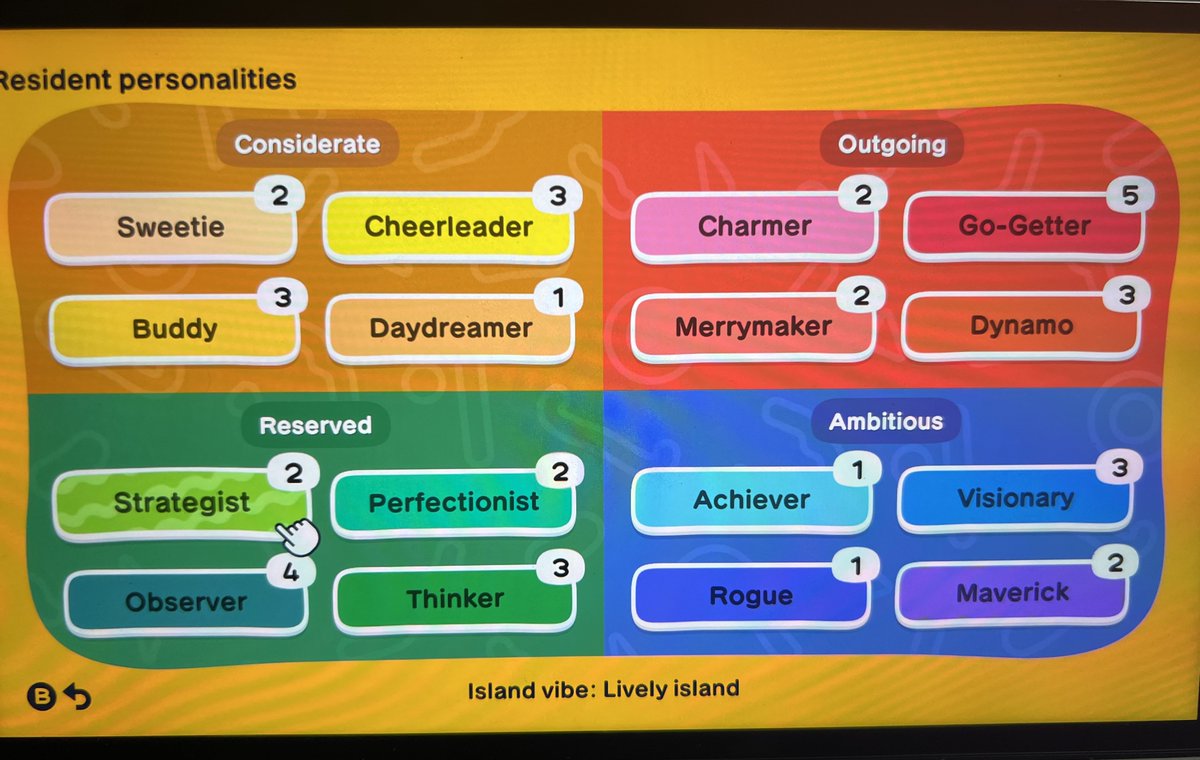 Resident personalities

Considerate

Sweetie 2

Cheerleader 3

Buddy 3

Daydreamer 1

Outgoing

Charmer 2

Go-Getter 5

Merrymaker 2

Dynamo 3

Reserved

Strategist 2

Perfectionist 2

Observer 4

Thinker 3

Ambitious

Achiever 1

Visionary 3

Rogue 1

Maverick 2

B

Island vibe: Lively island